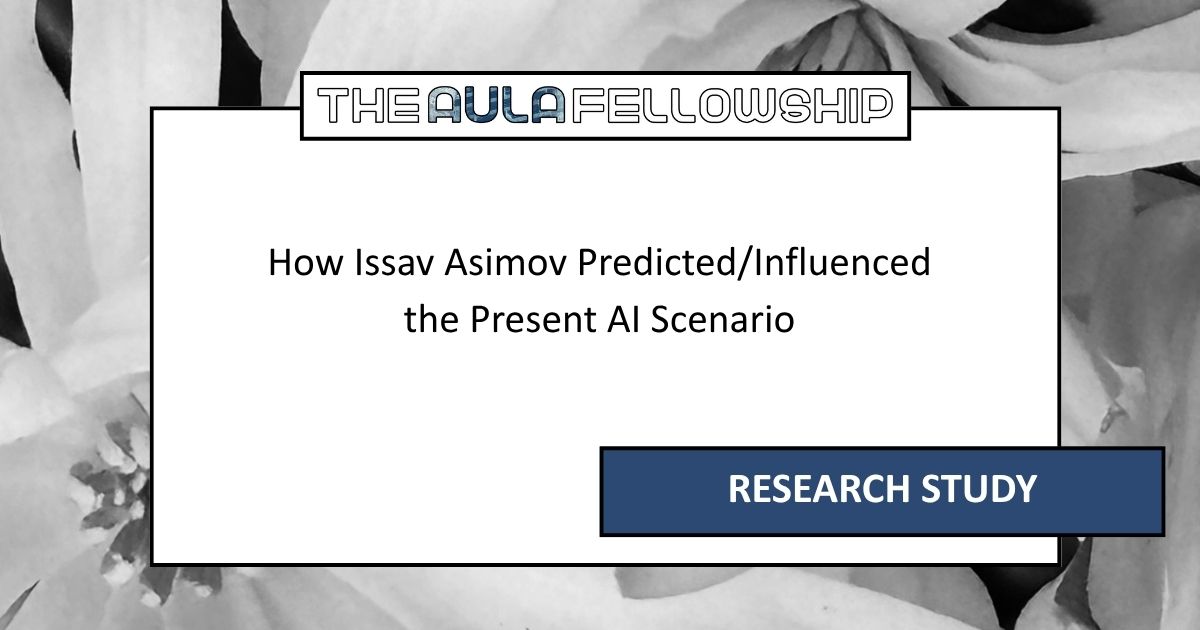 THE AULA FELLOWSHIP

How Issav Asimov Predicted/Influenced the Present AI Scenario

RESEARCH STUDY